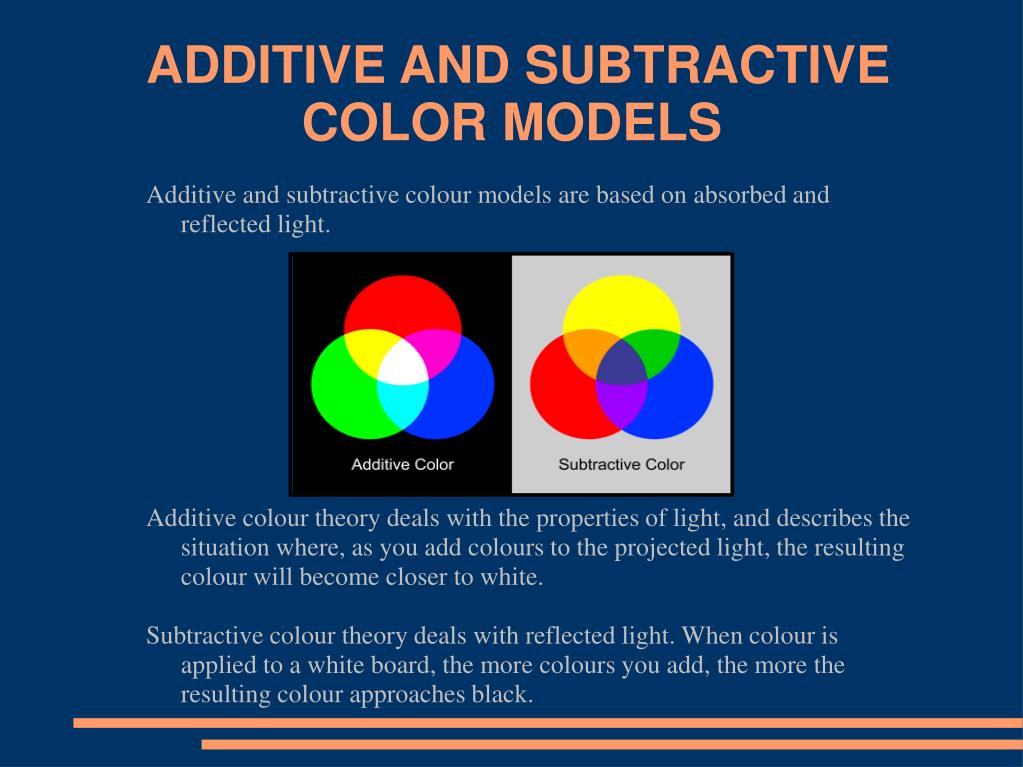 ADDITIVE AND SUBTRACTIVE COLOR MODELS

Additive and subtractive colour models are based on absorbed and reflected light.

Additive Color

Subtractive Color

Additive colour theory deals with the properties of light, and describes the situation where, as you add colours to the projected light, the resulting colour will become closer to white.

Subtractive colour theory deals with reflected light. When colour is applied to a white board, the more colours you add, the more the resulting colour approaches black.